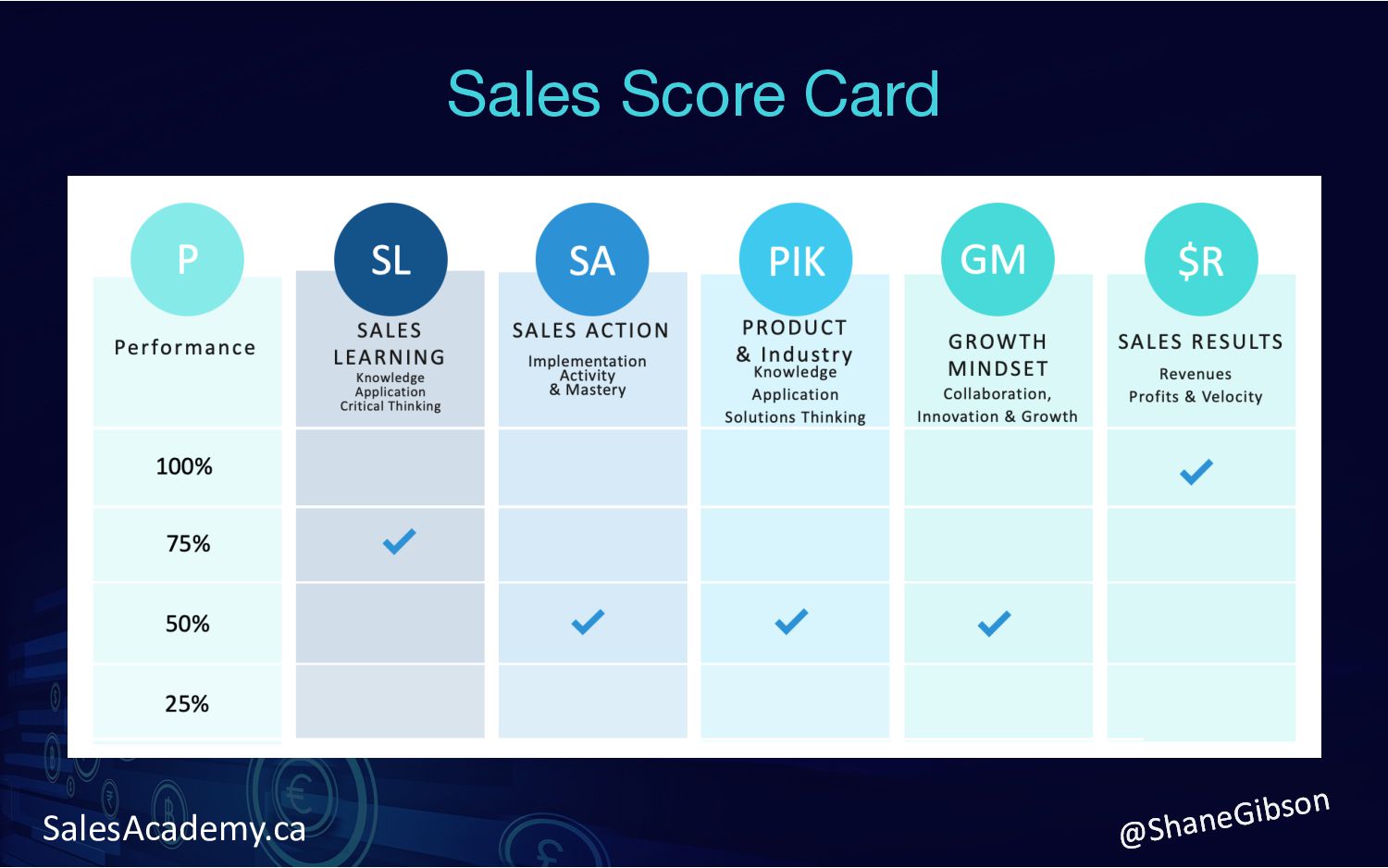 Sales Score Card

| P Performance | SL SALES LEARNING Knowledge Application Critical Thinking | SA SALES ACTION Implementation Activity & Mastery | PIK PRODUCT & Industry Knowledge Application Solutions Thinking | GM GROWTH MINDSET Collaboration, Innovation & Growth | $R SALES RESULTS Revenues Profits & Velocity |
|---|---|---|---|---|---|
| 100% | | | | | ✓ |
| 75% | ✓ | | | | |
| 50% | | ✓ | ✓ | ✓ | |
| 25% | | | | | |

SalesAcademy.ca

@ShaneGibson